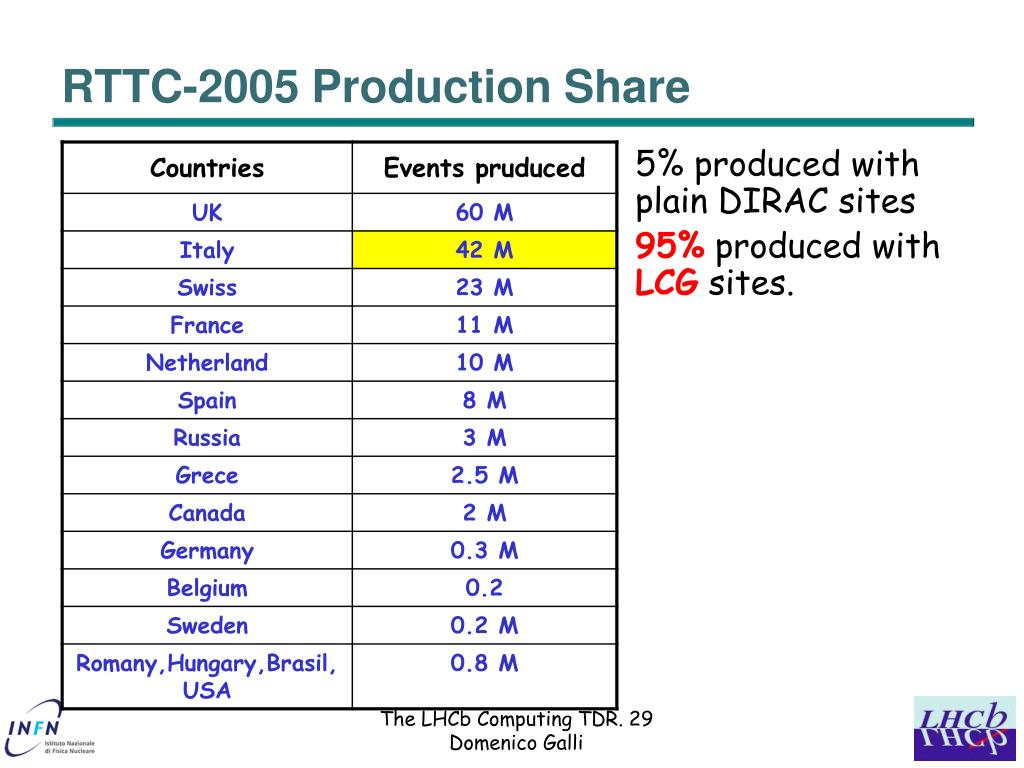 RTTC-2005 Production Share

| Countries | Events pruduced |
|---|---|
| UK | 60 M |
| Italy | 42 M |
| Swiss | 23 M |
| France | 11 M |
| Netherland | 10 M |
| Spain | 8 M |
| Russia | 3 M |
| Grece | 2.5 M |
| Canada | 2 M |
| Germany | 0.3 M |
| Belgium | 0.2 |
| Sweden | 0.2 M |
| Romany,Hungary,Brasil, USA | 0.8 M |

5% produced with plain DIRAC sites

95% produced with LCG sites.

INFN Istituto Nazionale di Fisica Nucleare

The LHCb Computing TDR. 29
Domenico Galli

LHCb